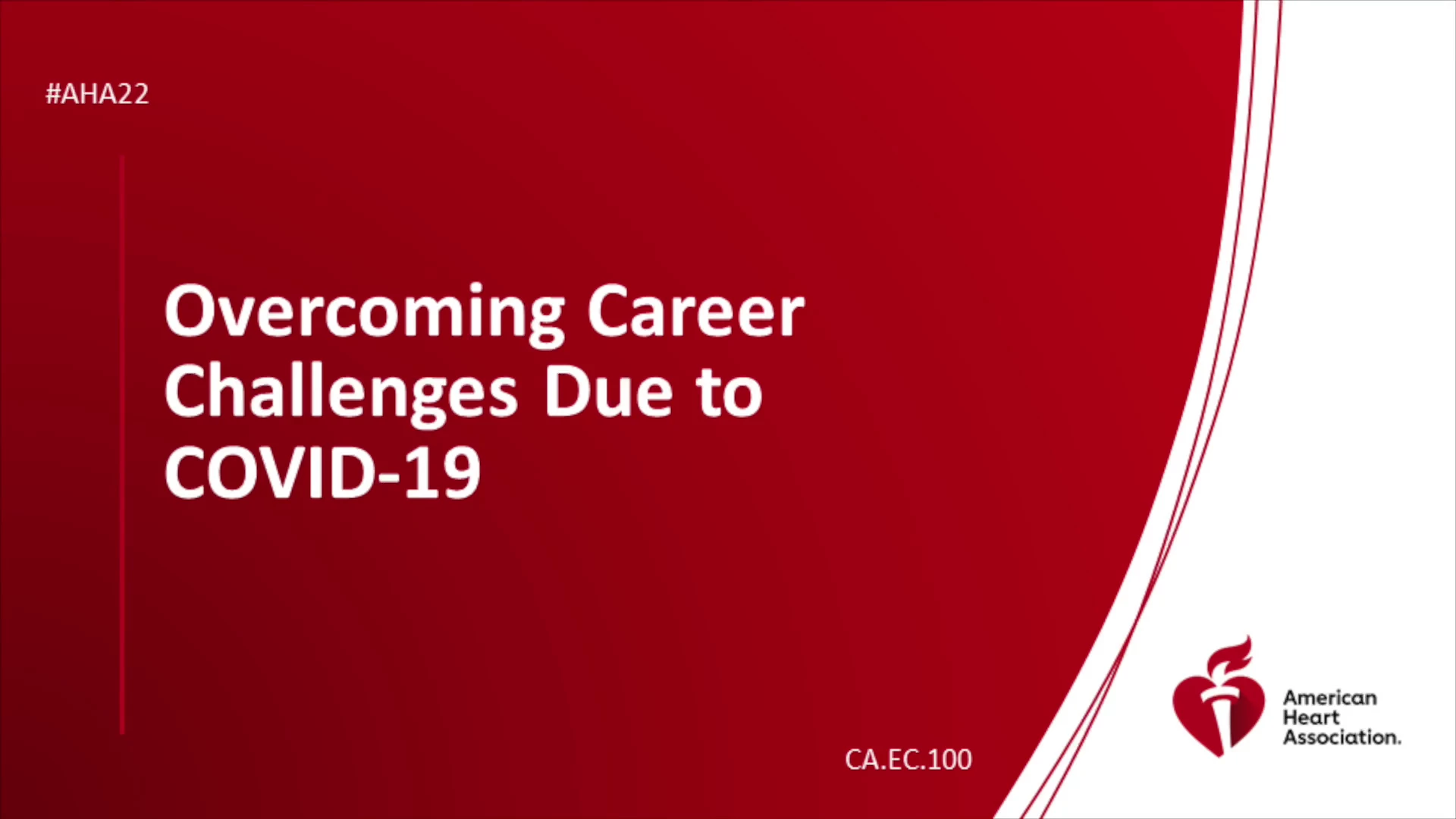 #AHA22

Overcoming Career Challenges Due to COVID-19

CA.EC.100

American Heart Association.